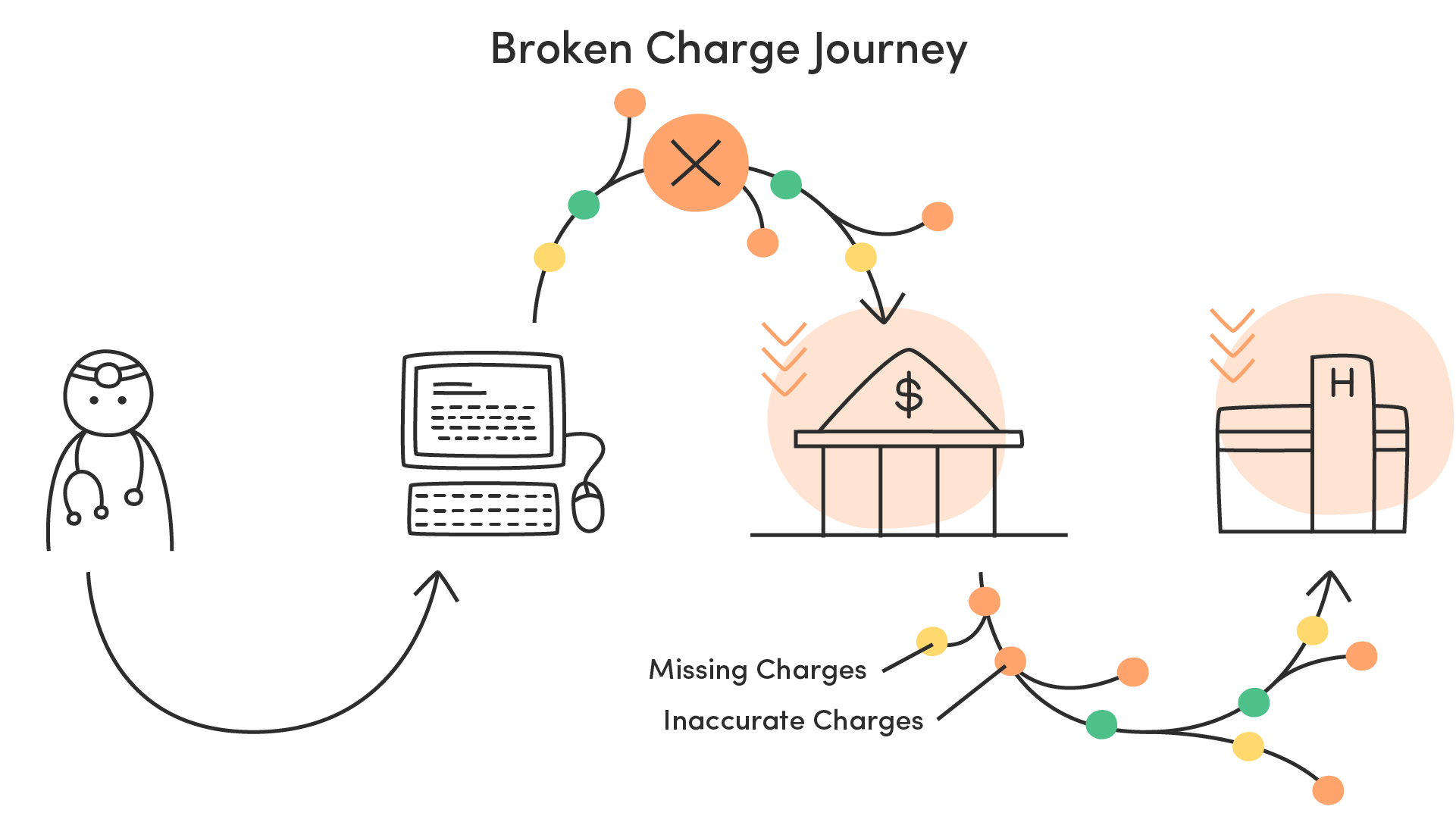 Broken Charge Journey

$

H

Missing Charges

Inaccurate Charges